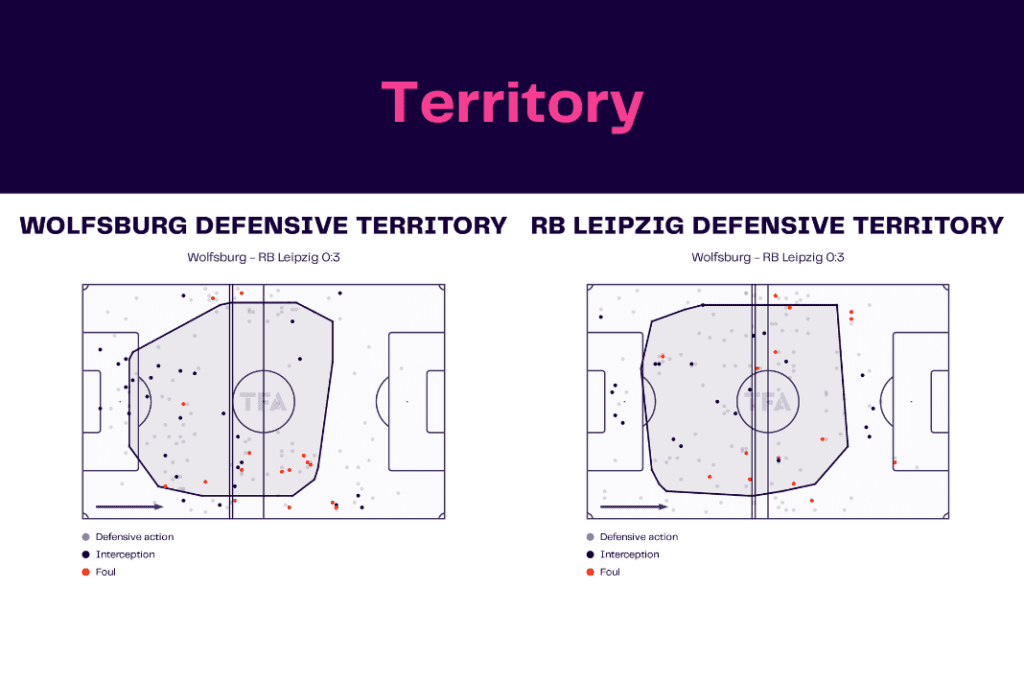 Territory

WOLFSBURG DEFENSIVE TERRITORY

Wolfsburg - RB Leipzig 0:3

TFA

Defensive action
Interception
Foul

RB LEIPZIG DEFENSIVE TERRITORY

Wolfsburg - RB Leipzig 0:3

TFA

Defensive action
Interception
Foul